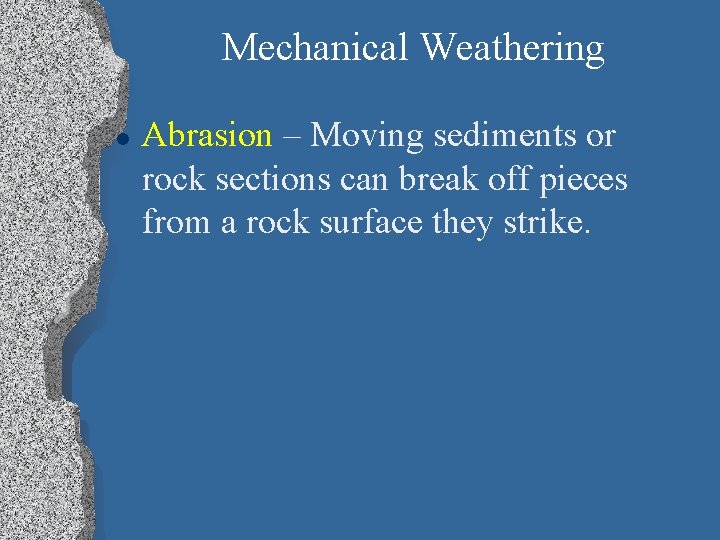 Mechanical Weathering

• Abrasion – Moving sediments or rock sections can break off pieces from a rock surface they strike.